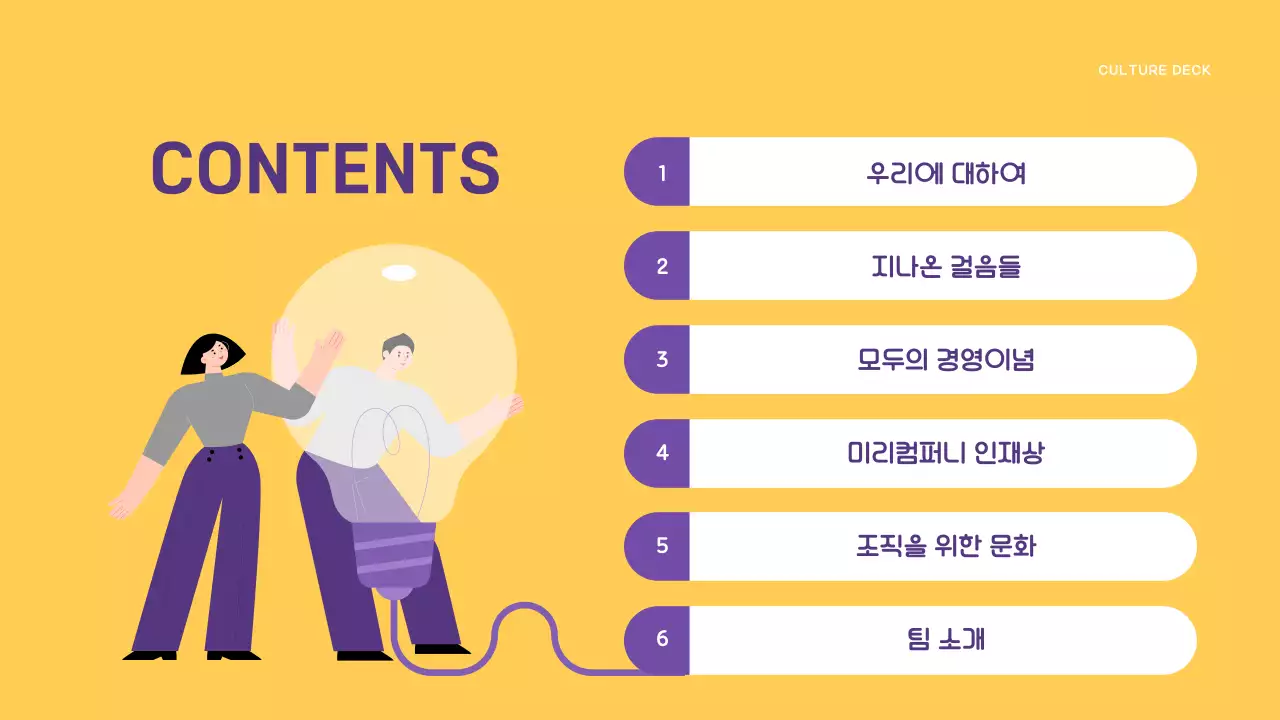 CULTURE DECK

CONTENTS

1 우리에 대하여

2 지나온 걸음들

3 모두의 경영이념

4 미리컴퍼니 인재상

5 조직을 위한 문화

6 팀 소개